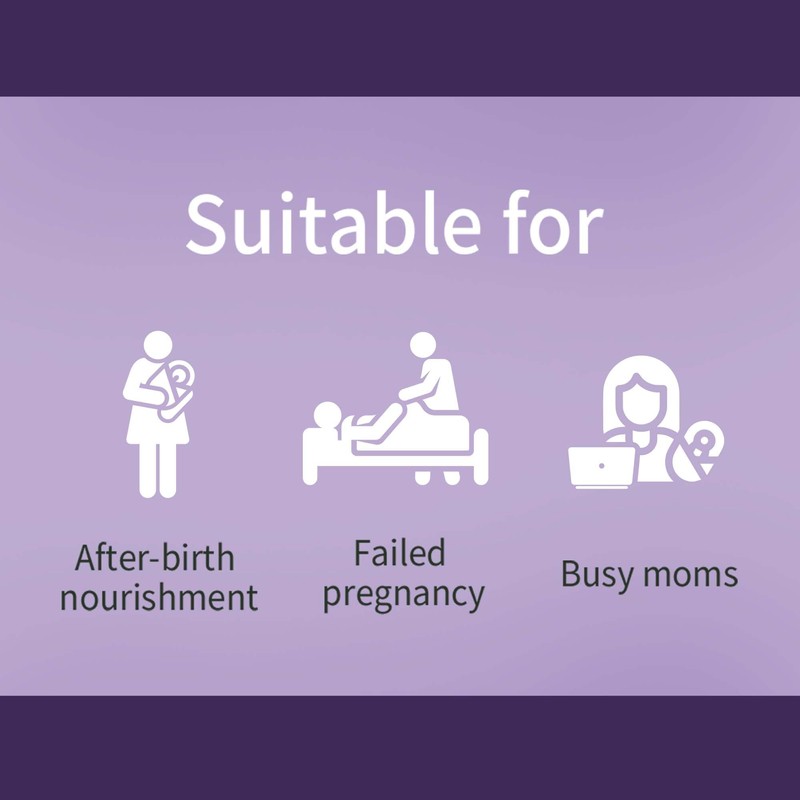 Suitable for

After-birth nourishment

Failed pregnancy

Busy moms